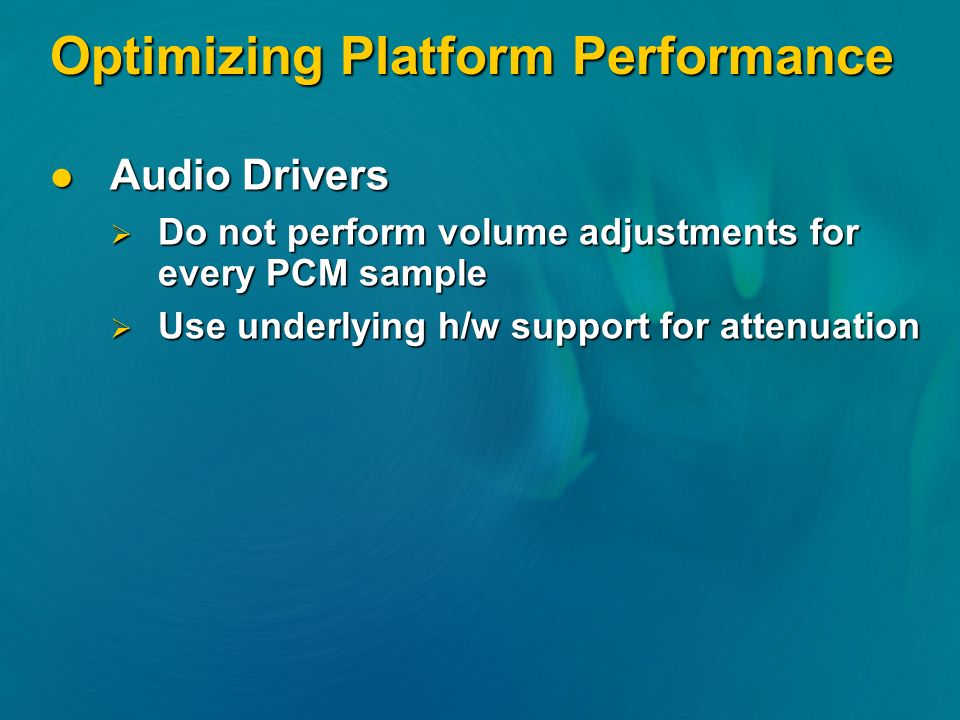 Optimizing Platform Performance

● Audio Drivers

➢ Do not perform volume adjustments for every PCM sample

➢ Use underlying h/w support for attenuation